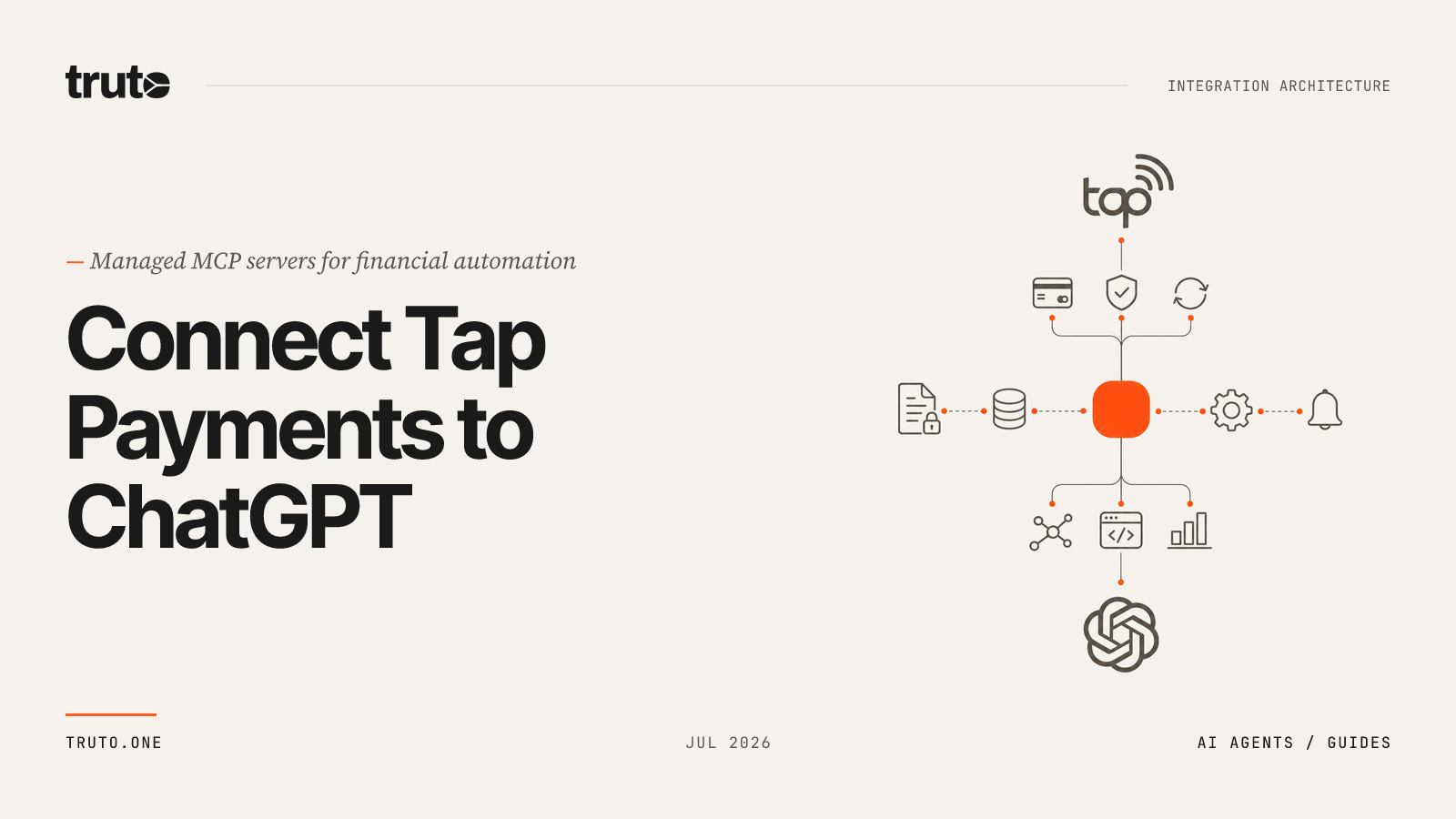 truto

INTEGRATION ARCHITECTURE

— Managed MCP servers for financial automation

Connect Tap Payments to ChatGPT

tap

TRUTO.ONE

JUL 2026

AI AGENTS / GUIDES